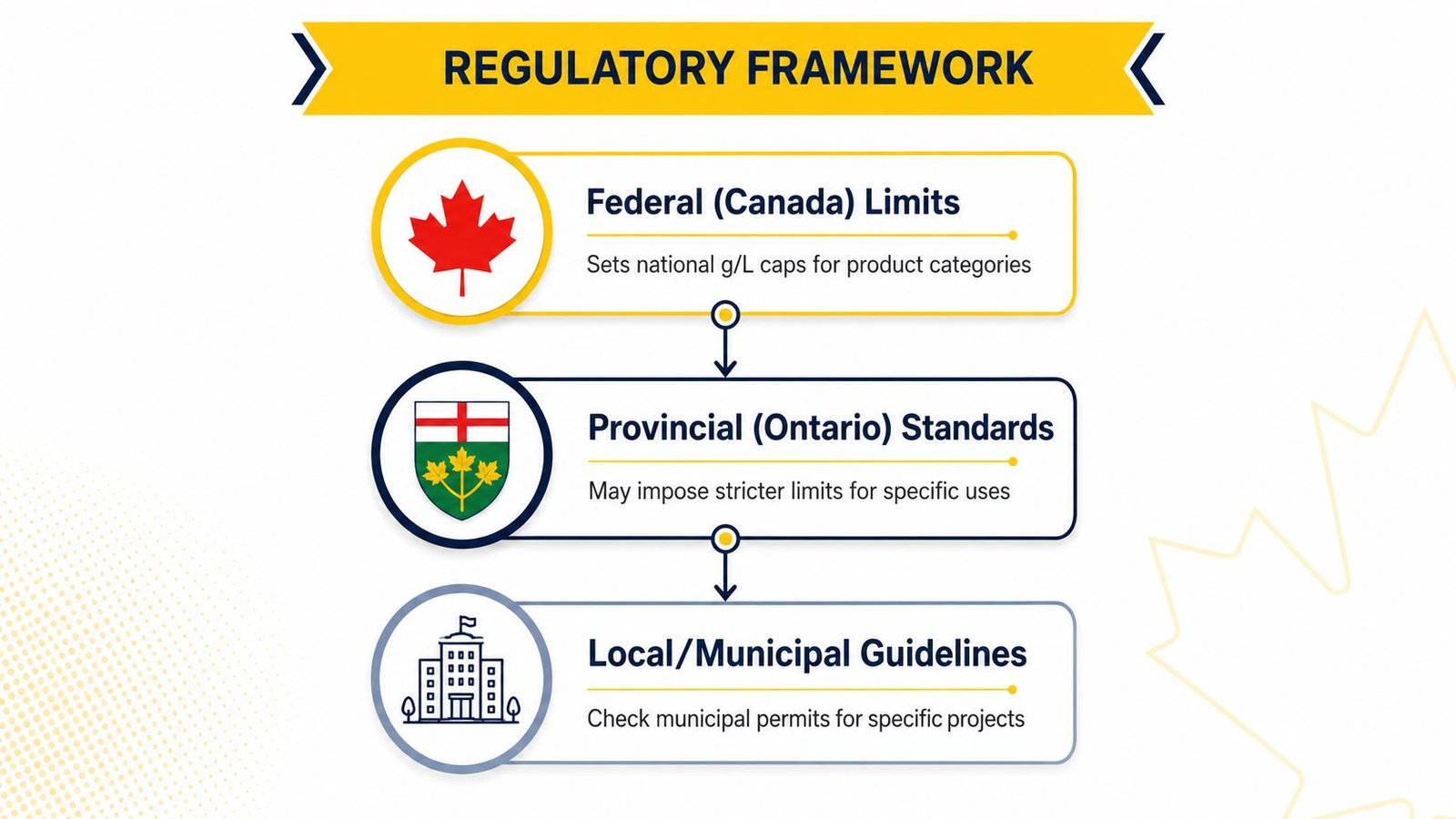 REGULATORY FRAMEWORK

Federal (Canada) Limits

Sets national g/L caps for product categories

Provincial (Ontario) Standards

May impose stricter limits for specific uses

Local/Municipal Guidelines

Check municipal permits for specific projects